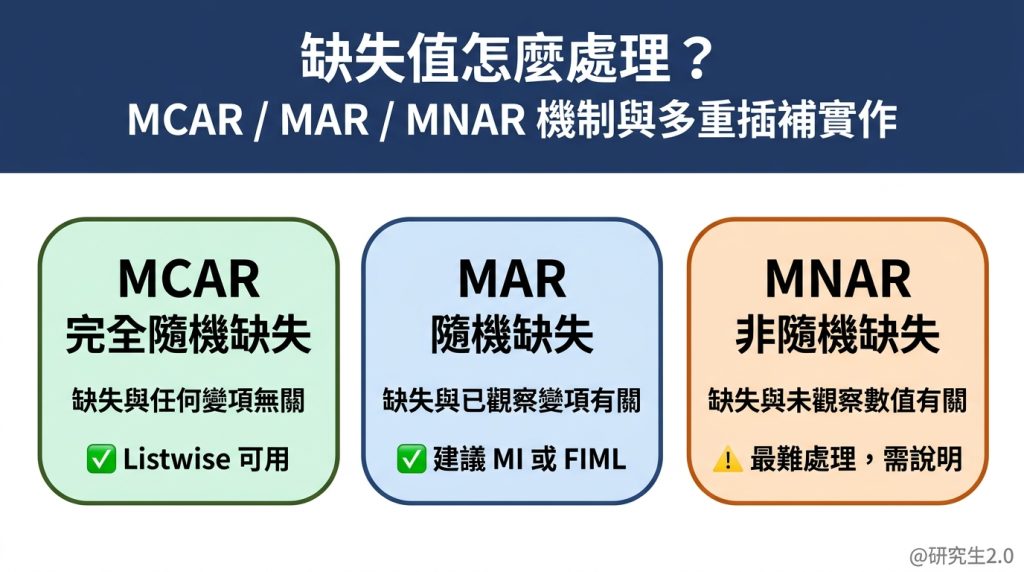 缺失值怎麼處理？
MCAR / MAR / MNAR 機制與多重插補實作

MCAR
完全隨機缺失
缺失與任何變項無關
✅ Listwise 可用

MAR
隨機缺失
缺失與已觀察變項有關
✅ 建議 MI 或 FIML

MNAR
非隨機缺失
缺失與未觀察數值有關
⚠️ 最難處理，需說明

@研究生2.0